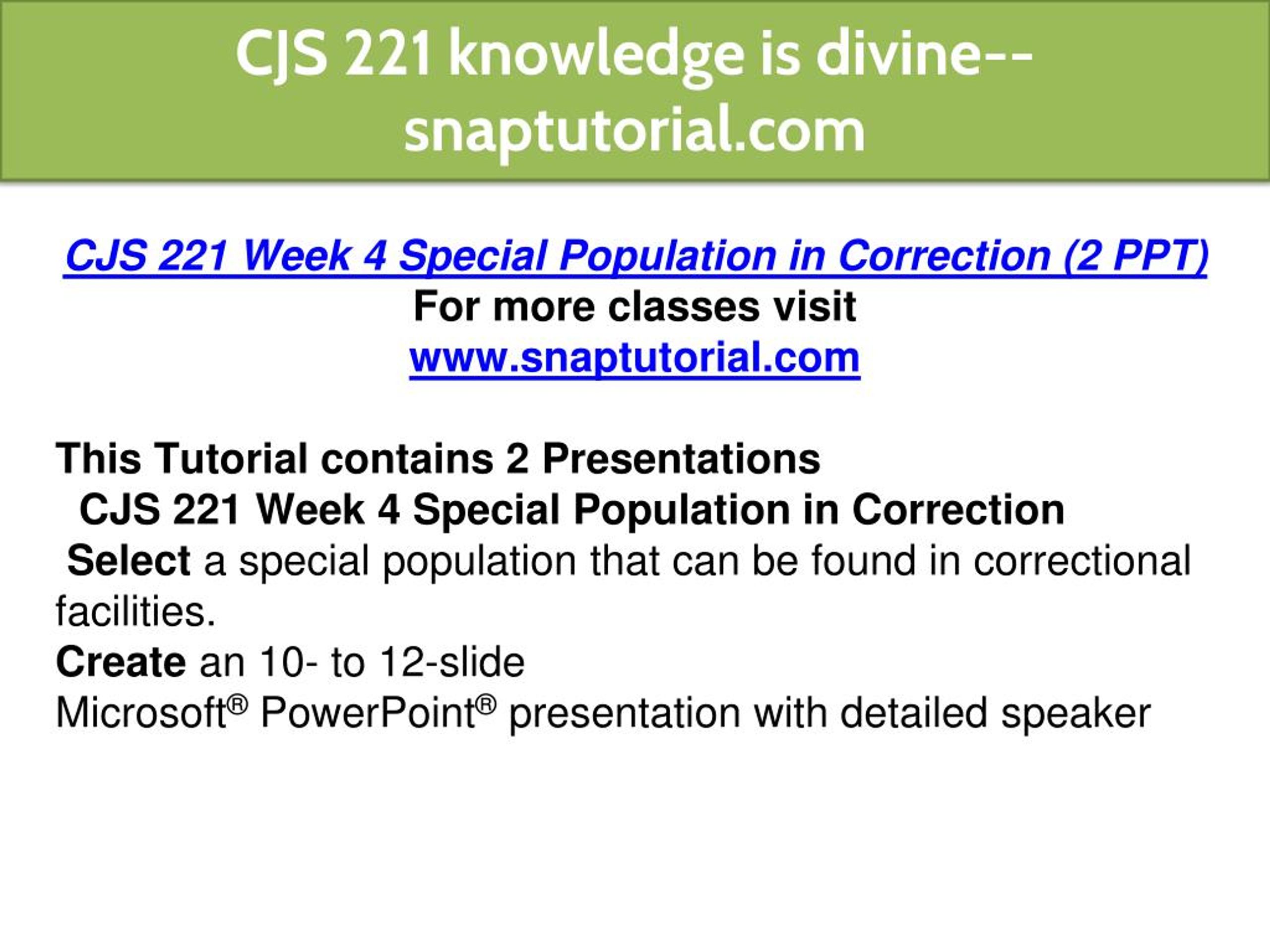 CJS 221 knowledge is divine--snaptutorial.com

CJS 221 Week 4 Special Population in Correction (2 PPT)
For more classes visit
www.snaptutorial.com

This Tutorial contains 2 Presentations
CJS 221 Week 4 Special Population in Correction
Select a special population that can be found in correctional facilities.
Create an 10- to 12-slide
Microsoft® PowerPoint® presentation with detailed speaker